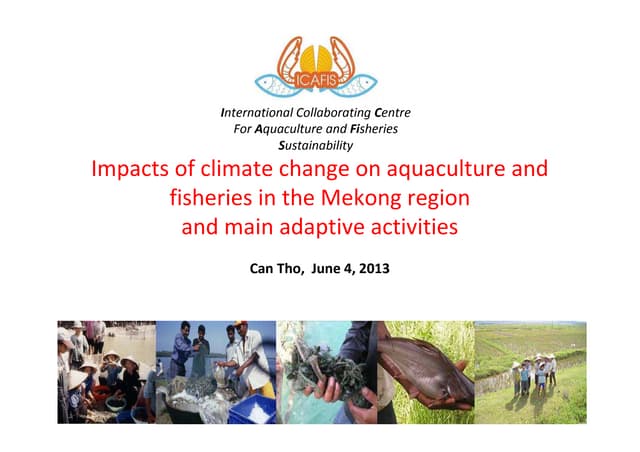 ICAFIS

International Collaborating Centre For Aquaculture and Fisheries Sustainability

Impacts of climate change on aquaculture and fisheries in the Mekong region and main adaptive activities

Can Tho, June 4, 2013